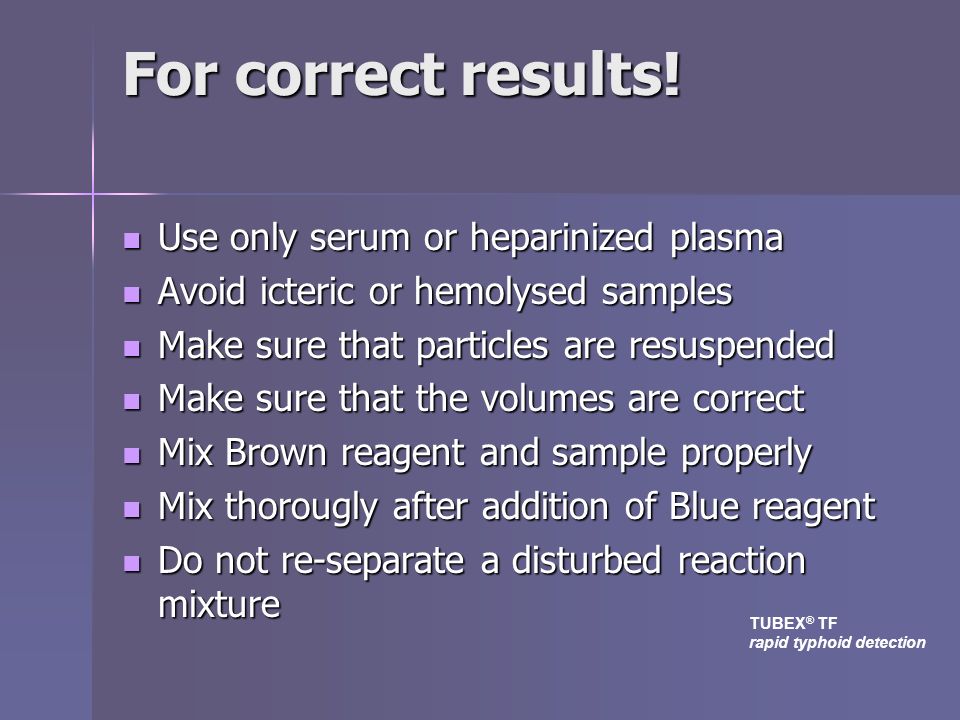 For correct results!

- Use only serum or heparinized plasma
- Avoid icteric or hemolysed samples
- Make sure that particles are resuspended
- Make sure that the volumes are correct
- Mix Brown reagent and sample properly
- Mix thorougly after addition of Blue reagent
- Do not re-separate a disturbed reaction mixture

TUBEX® TF
rapid typhoid detection